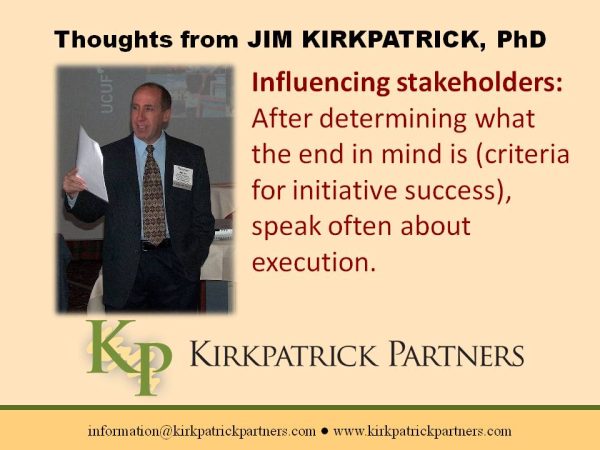 Thoughts from JIM KIRKPATRICK, PhD

UCUF

Influencing stakeholders: After determining what the end in mind is (criteria for initiative success), speak often about execution.

KP KIRKPATRICK PARTNERS

information@kirkpatrickpartners.com ● www.kirkpatrickpartners.com